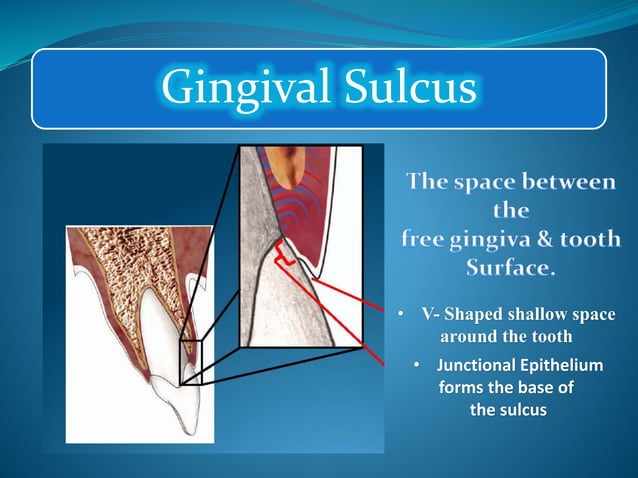 Gingival Sulcus

The space between the free gingiva & tooth Surface.

• V- Shaped shallow space around the tooth

• Junctional Epithelium forms the base of the sulcus